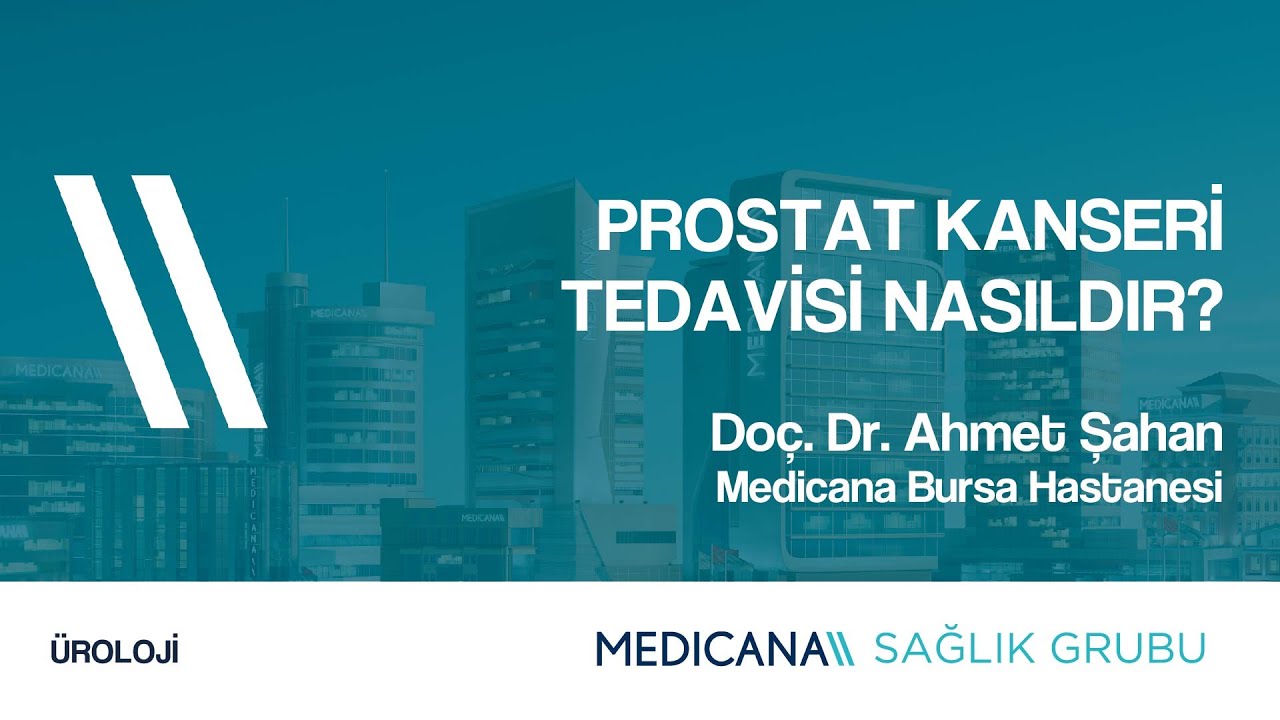 PROSTAT KANSERİ TEDAVİSİ NASILDIR?

Doç. Dr. Ahmet Şahan
Medicana Bursa Hastanesi

ÜROLOJİ

MEDICANA SAĞLIK GRUBU